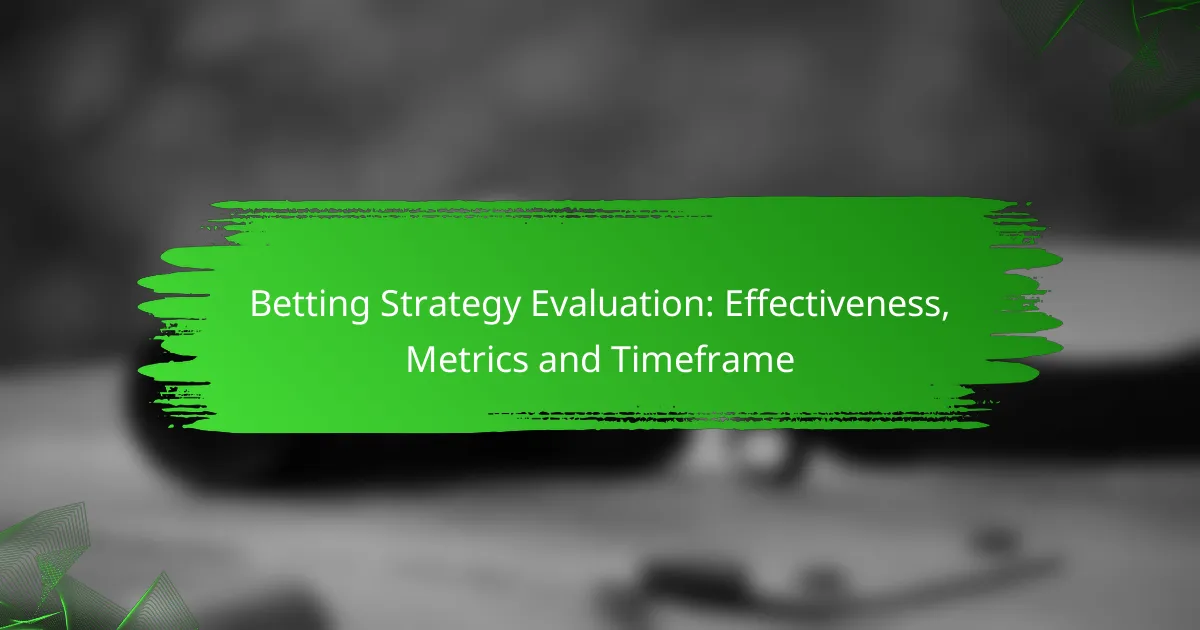 Betting Strategy Evaluation: Effectiveness, Metrics and Timeframe